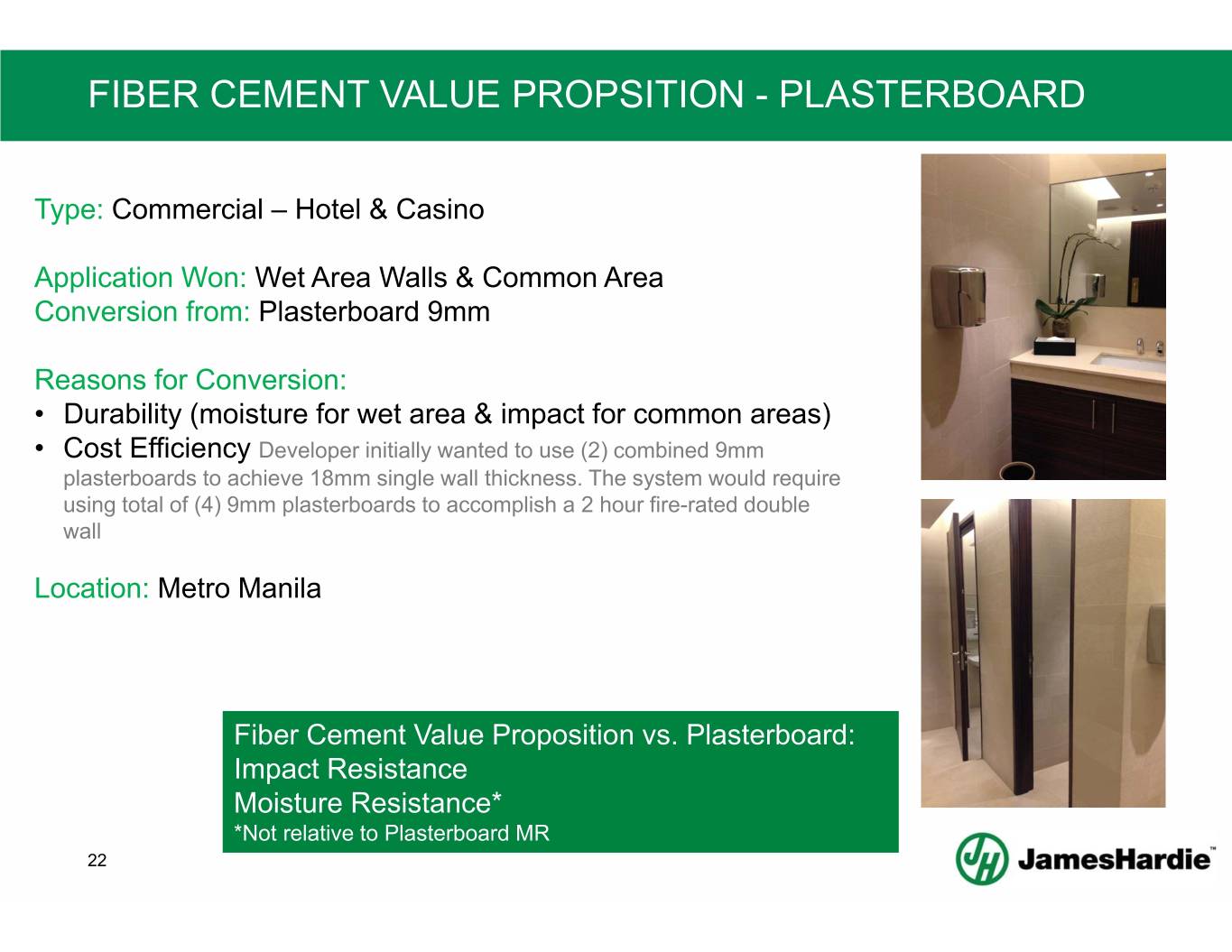 FIBER CEMENT VALUE PROPSITION - PLASTERBOARD

Type: Commercial – Hotel & Casino

Application Won: Wet Area Walls & Common Area
Conversion from: Plasterboard 9mm

Reasons for Conversion:
• Durability (moisture for wet area & impact for common areas)
• Cost Efficiency Developer initially wanted to use (2) combined 9mm plasterboards to achieve 18mm single wall thickness. The system would require using total of (4) 9mm plasterboards to accomplish a 2 hour fire-rated double wall

Location: Metro Manila

Fiber Cement Value Proposition vs. Plasterboard:
Impact Resistance
Moisture Resistance*
*Not relative to Plasterboard MR

22

JamesHardie™